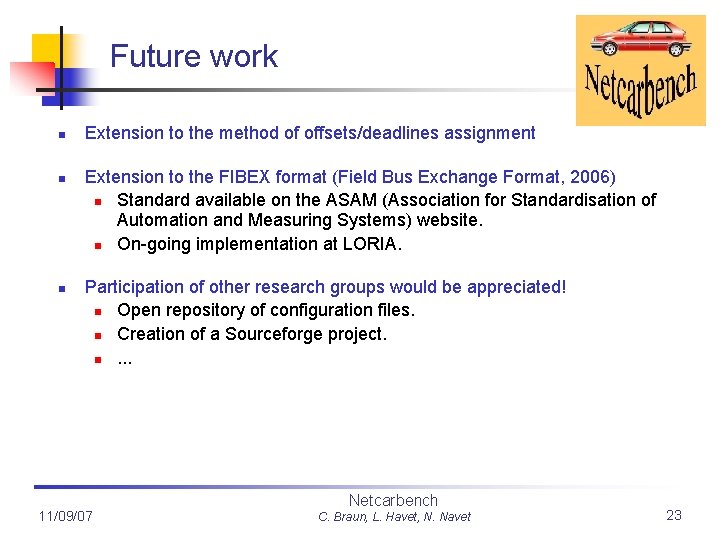 Future work

Netcarbench

- Extension to the method of offsets/deadlines assignment

- Extension to the FIBEX format (Field Bus Exchange Format, 2006)
  - Standard available on the ASAM (Association for Standardisation of Automation and Measuring Systems) website.
  - On-going implementation at LORIA.

- Participation of other research groups would be appreciated!
  - Open repository of configuration files.
  - Creation of a Sourceforge project.
  - ...

11/09/07

Netcarbench
C. Braun, L. Havet, N. Navet

23